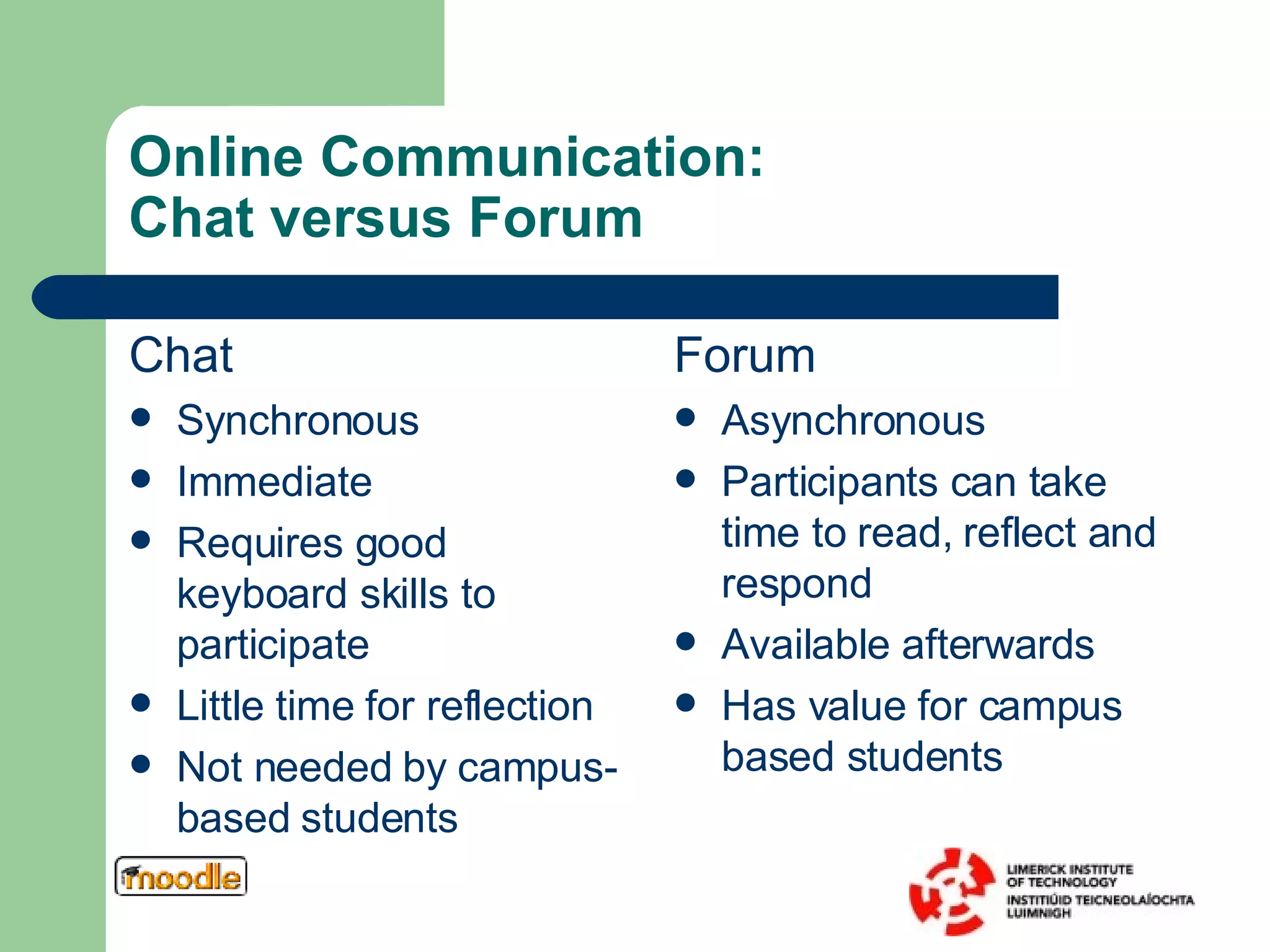 Online Communication:
Chat versus Forum

Chat

- Synchronous
- Immediate
- Requires good keyboard skills to participate
- Little time for reflection
- Not needed by campus-based students

Forum

- Asynchronous
- Participants can take time to read, reflect and respond
- Available afterwards
- Has value for campus based students

moodle

LIMERICK INSTITUTE OF TECHNOLOGY
INSTITIÚID TEICNEOLAÍOCHTA LUIMNIGH